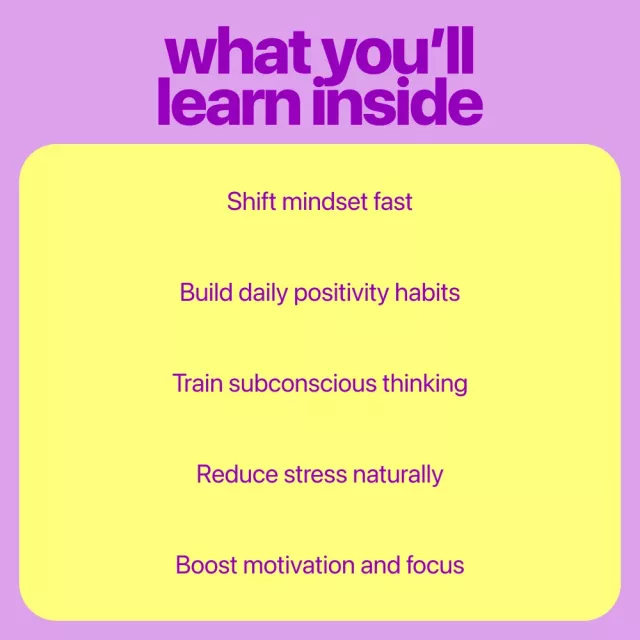 what you'll learn inside

Shift mindset fast

Build daily positivity habits

Train subconscious thinking

Reduce stress naturally

Boost motivation and focus